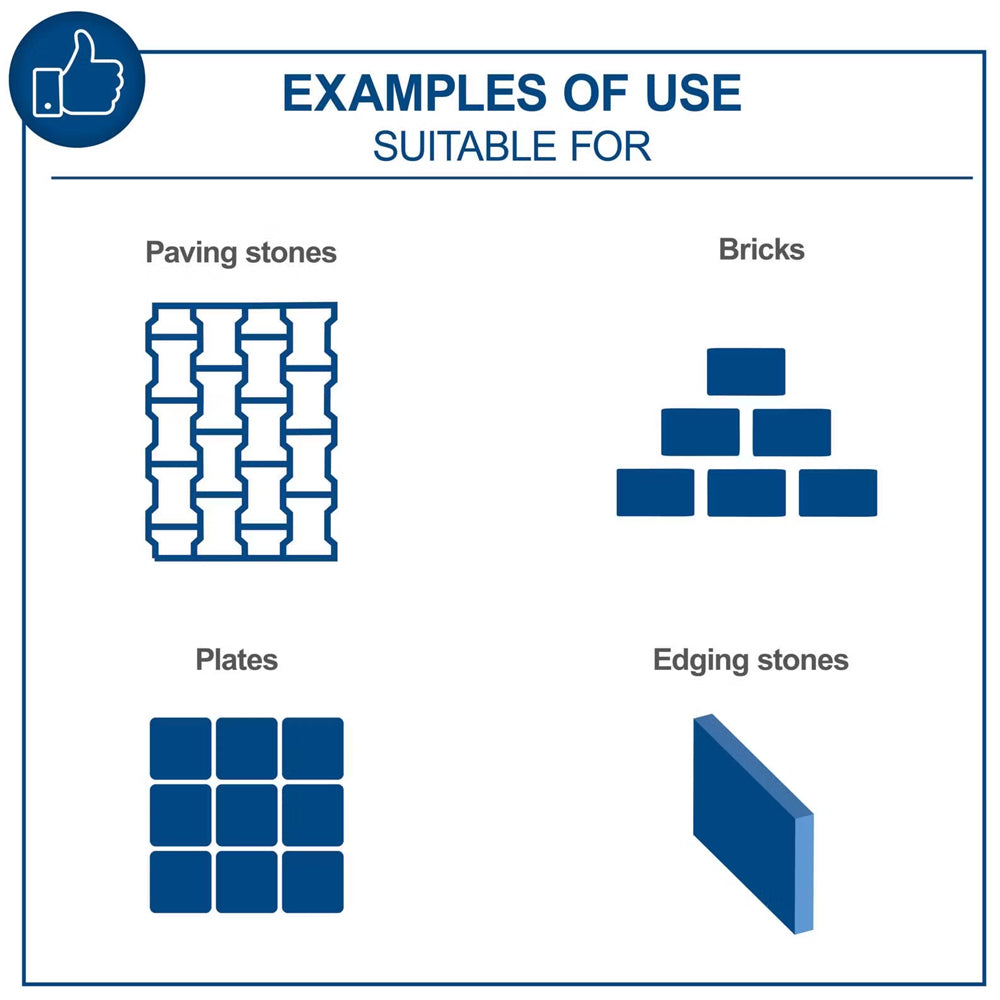 EXAMPLES OF USE
SUITABLE FOR

Paving stones

Bricks

Plates

Edging stones